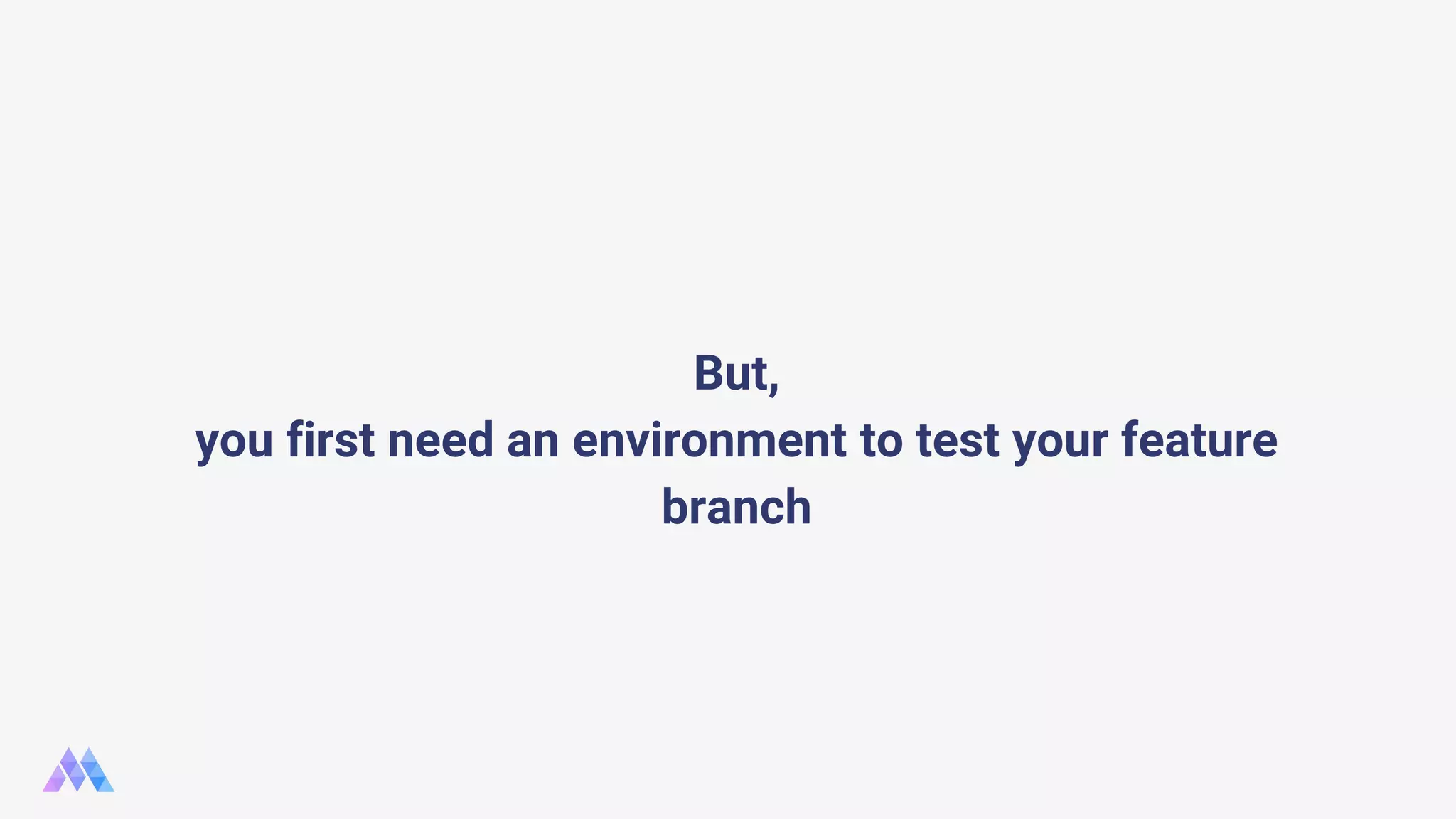 But,
you first need an environment to test your feature branch